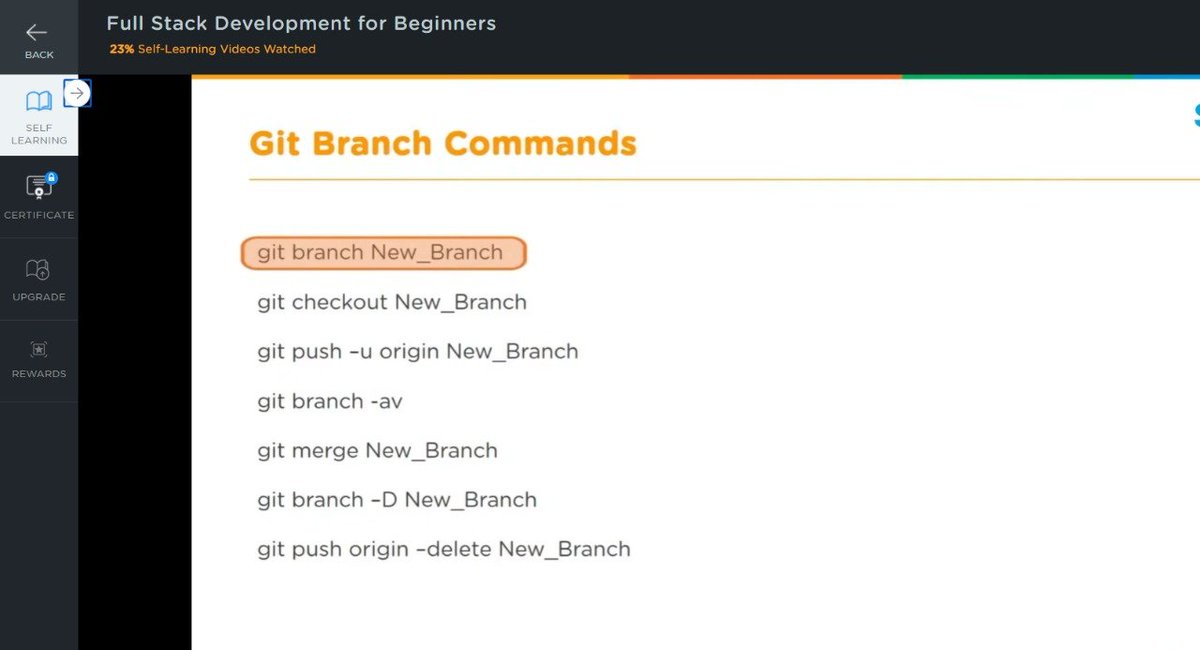 BACK

Full Stack Development for Beginners
23% Self-Learning Videos Watched

SELF LEARNING

CERTIFICATE

UPGRADE

REWARDS

Git Branch Commands

git branch New_Branch

git checkout New_Branch

git push –u origin New_Branch

git branch -av

git merge New_Branch

git branch –D New_Branch

git push origin –delete New_Branch